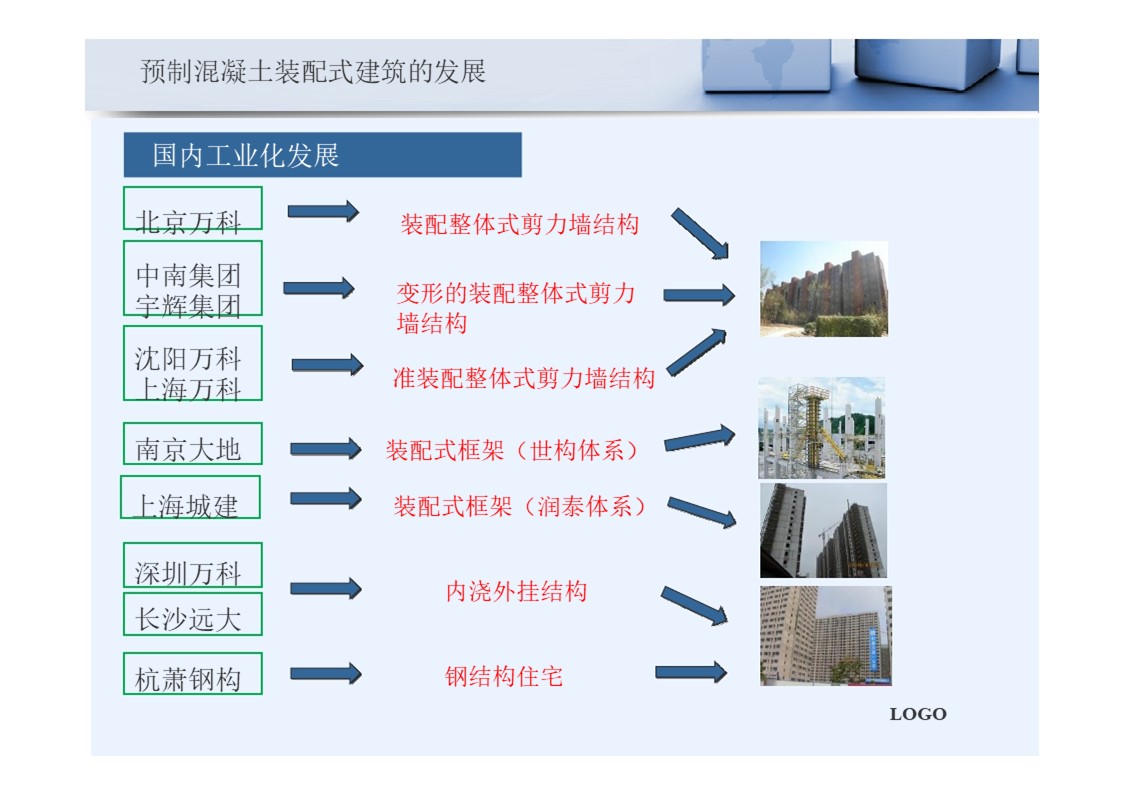 预制混凝土装配式建筑的发展

国内工业化发展

北京万科

装配整体式剪力墙结构

中南集团
宇辉集团

变形的装配整体式剪力墙结构

沈阳万科
上海万科

准装配整体式剪力墙结构

南京大地

装配式框架（世构体系）

上海城建

装配式框架（润泰体系）

深圳万科

长沙远大

内浇外挂结构

杭萧钢构

钢结构住宅

LOGO